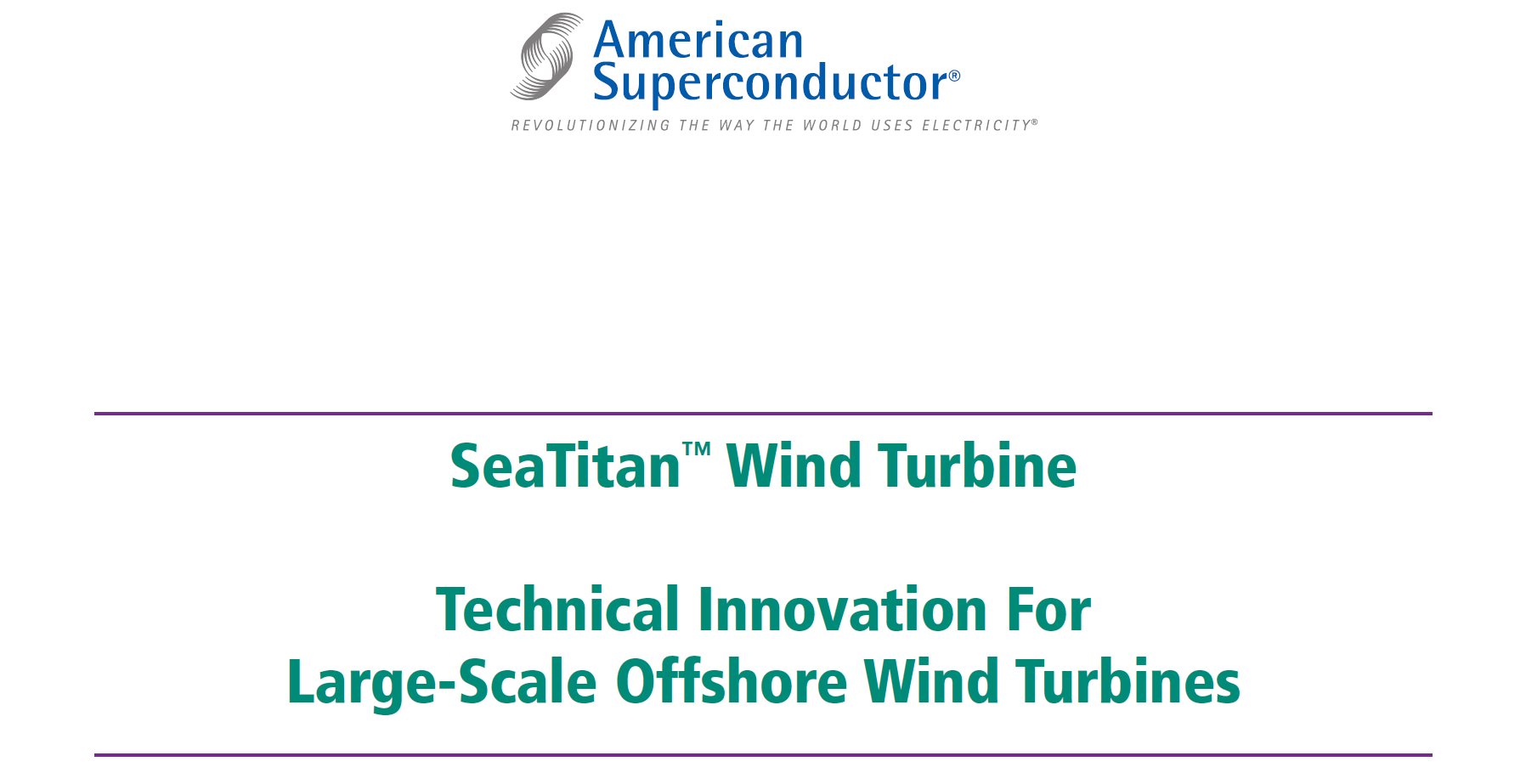 American Superconductor®

REVOLUTIONIZING THE WAY THE WORLD USES ELECTRICITY®

SeaTitan™ Wind Turbine

Technical Innovation For Large-Scale Offshore Wind Turbines